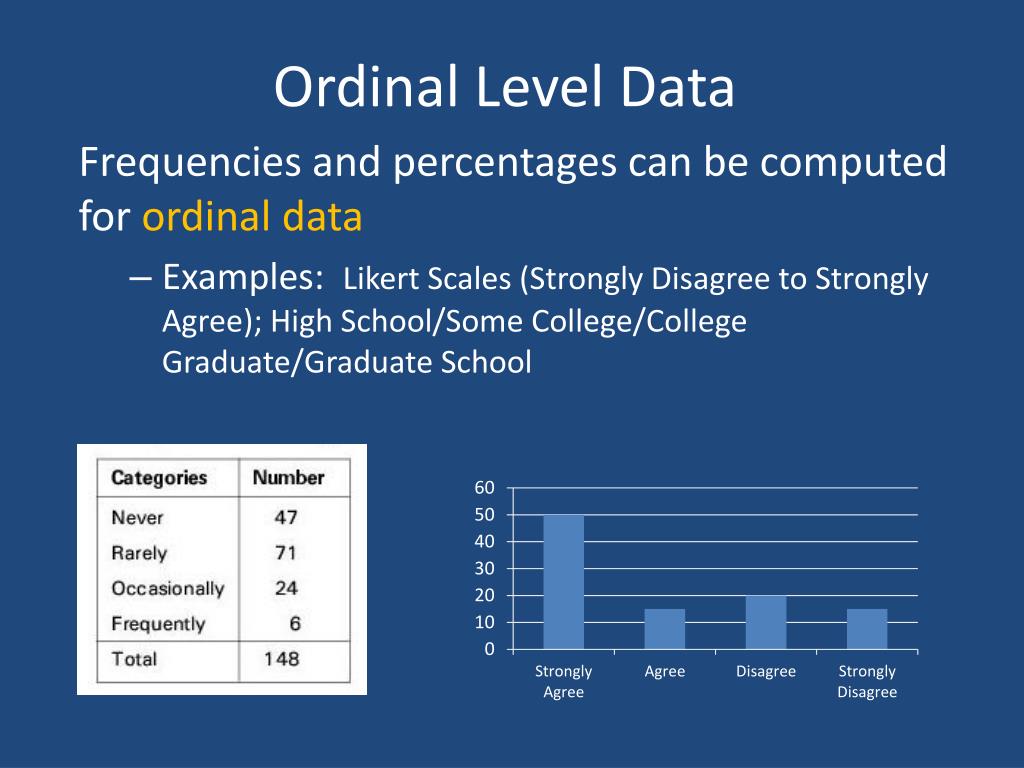 Ordinal Level Data

Frequencies and percentages can be computed for ordinal data

– Examples: Likert Scales (Strongly Disagree to Strongly Agree); High School/Some College/College Graduate/Graduate School

| Categories | Number |
|---|---|
| Never | 47 |
| Rarely | 71 |
| Occasionally | 24 |
| Frequently | 6 |
| Total | 148 |

60
50
40
30
20
10
0
Strongly Agree
Agree
Disagree
Strongly Disagree